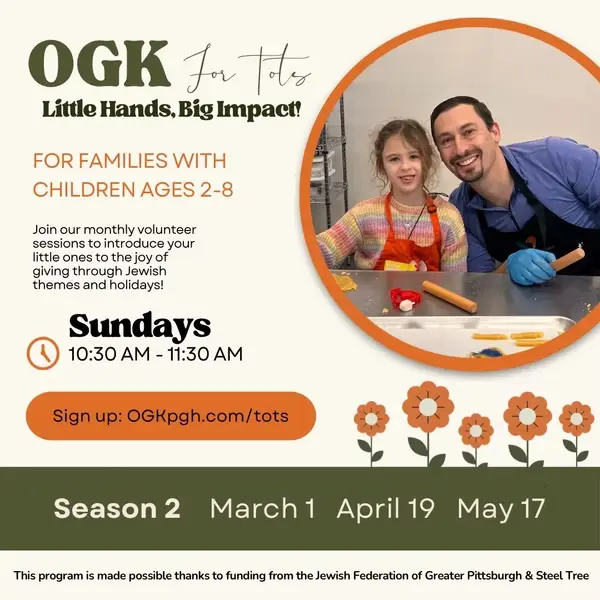 OGK For tots

Little Hands, Big Impact!

FOR FAMILIES WITH CHILDREN AGES 2-8

Join our monthly volunteer sessions to introduce your little ones to the joy of giving through Jewish themes and holidays!

Sundays

10:30 AM - 11:30 AM

Sign up: OGKpgh.com/tots

Season 2 March 1 April 19 May 17

This program is made possible thanks to funding from the Jewish Federation of Greater Pittsburgh & Steel Tree